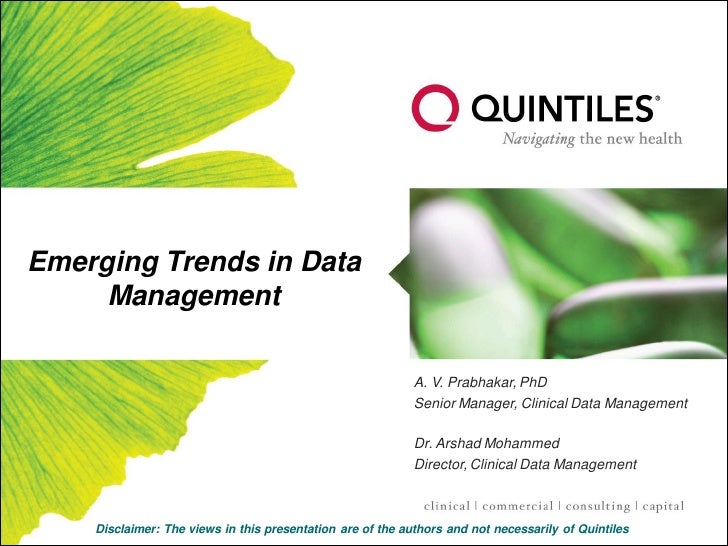 QUINTILES®
Navigating the new health

Emerging Trends in Data Management

A. V. Prabhakar, PhD
Senior Manager, Clinical Data Management

Dr. Arshad Mohammed
Director, Clinical Data Management

clinical | commercial | consulting | capital

Disclaimer: The views in this presentation are of the authors and not necessarily of Quintiles